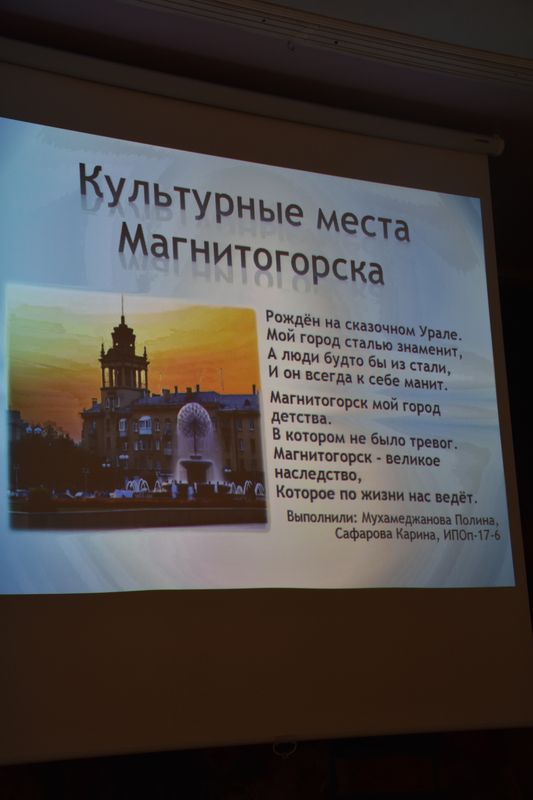 Культурные места Магнитогорска

Рождён на сказочном Урале.
Мой город сталью знаменит,
А люди будто бы из стали,
И он всегда к себе манит.

Магнитогорск мой город детства.
В котором не было тревог.
Магнитогорск - великое наследство,
Которое по жизни нас ведёт.

Выполнили: Мухамеджанова Полина,
Сафарова Карина, ИПОп-17-6